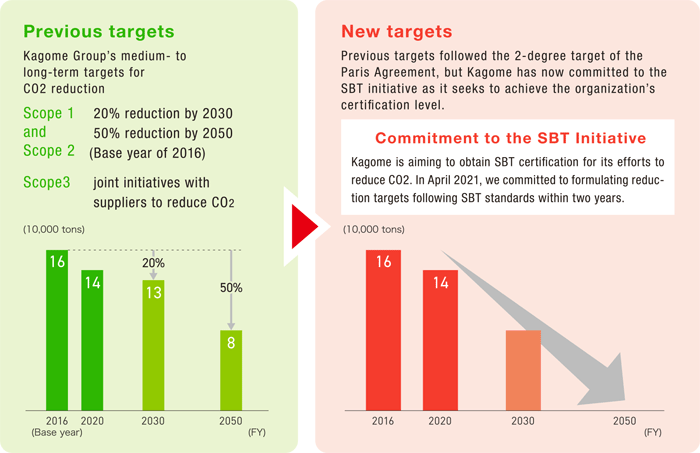 Previous targets

Kagome Group's medium- to long-term targets for CO2 reduction

Scope 1 and Scope 2
20% reduction by 2030
50% reduction by 2050
(Base year of 2016)

Scope3
joint initiatives with suppliers to reduce CO2

(10,000 tons)

16
14
20%
13
50%
8

2016
(Base year)
2020
2030
2050
(FY)

New targets

Previous targets followed the 2-degree target of the Paris Agreement, but Kagome has now committed to the SBT initiative as it seeks to achieve the organization's certification level.

Commitment to the SBT Initiative

Kagome is aiming to obtain SBT certification for its efforts to reduce CO2. In April 2021, we committed to formulating reduction targets following SBT standards within two years.

(10,000 tons)

16
14

2016
2020
2030
2050
(FY)